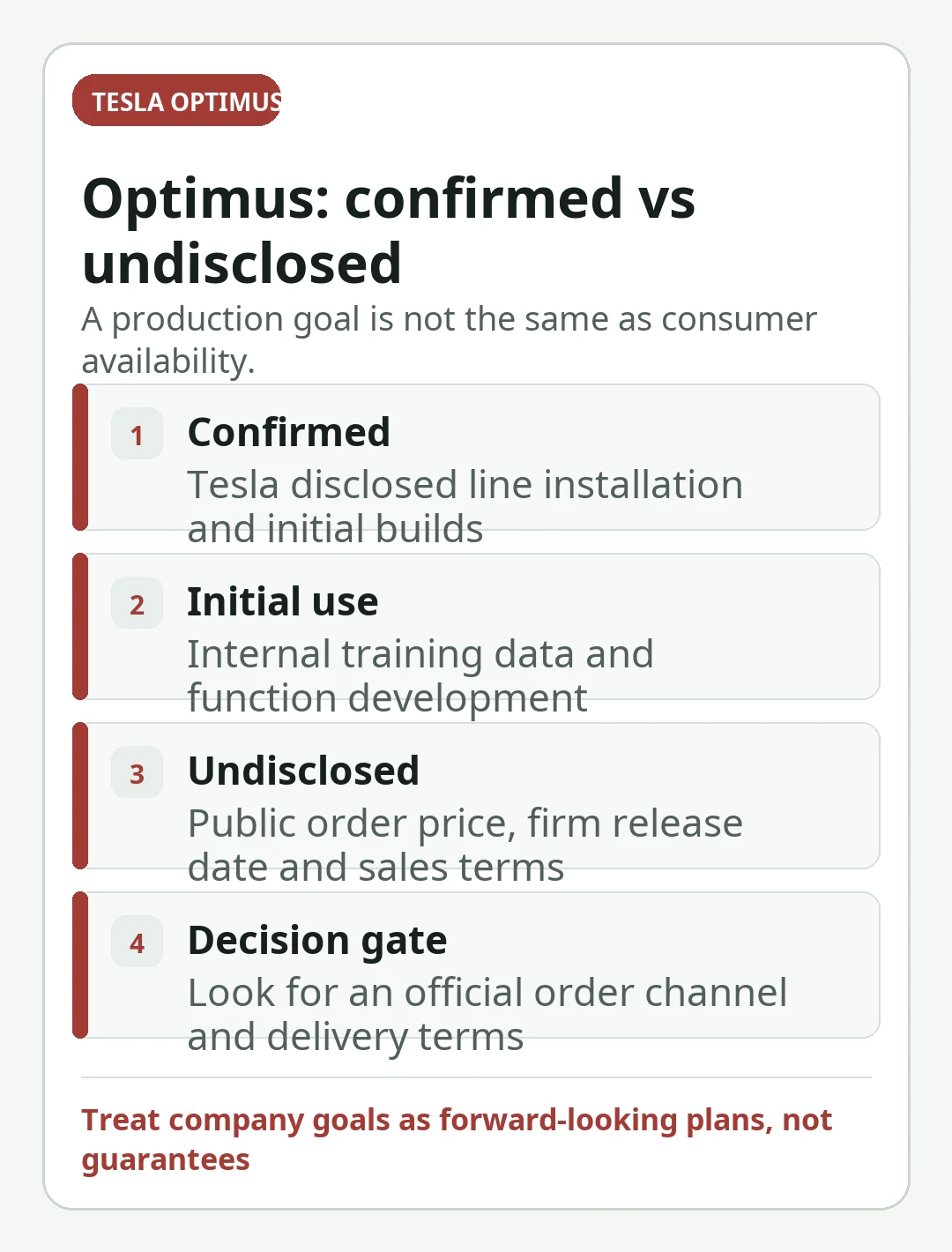 TESLA OPTIMUS

Optimus: confirmed vs undisclosed

A production goal is not the same as consumer availability.

1 Confirmed
Tesla disclosed line installation and initial builds

2 Initial use
Internal training data and function development

3 Undisclosed
Public order price, firm release date and sales terms

4 Decision gate
Look for an official order channel and delivery terms

Treat company goals as forward-looking plans, not guarantees